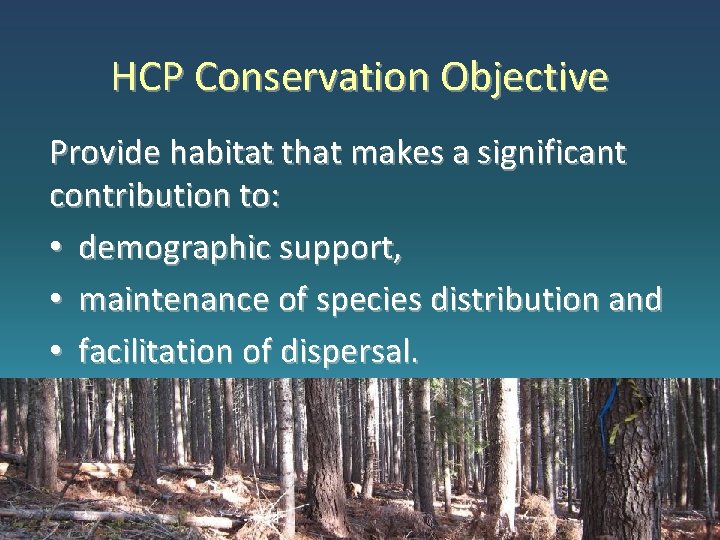 HCP Conservation Objective

Provide habitat that makes a significant contribution to:

• demographic support,
• maintenance of species distribution and
• facilitation of dispersal.